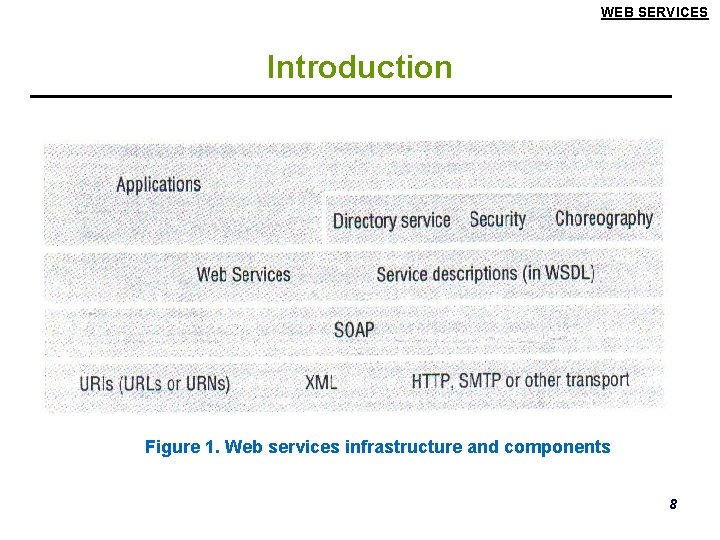 WEB SERVICES

Introduction

Applications

Directory service Security Choreography

Web Services Service descriptions (in WSDL)

SOAP

URIs (URLs or URNs) XML HTTP, SMTP or other transport

Figure 1. Web services infrastructure and components

8